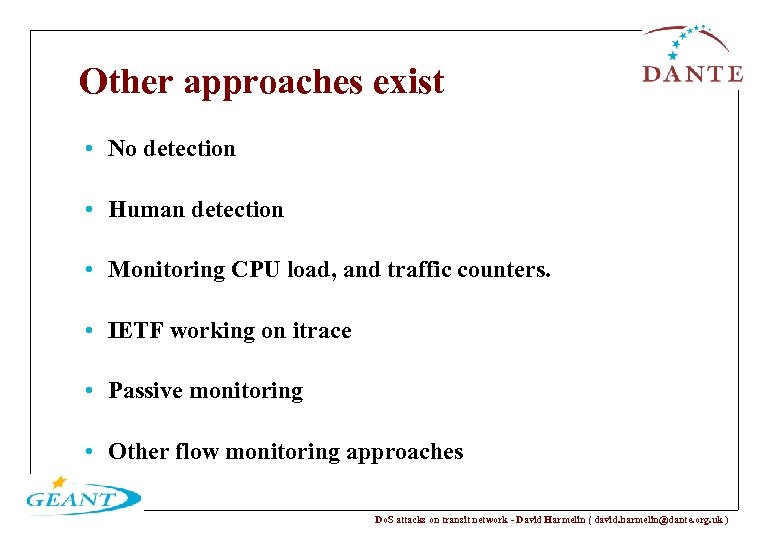 DANTE

Other approaches exist

• No detection

• Human detection

• Monitoring CPU load, and traffic counters.

• IETF working on itrace

• Passive monitoring

• Other flow monitoring approaches

GEANT

DoS attacks on transit network - David Harmelin ( david.harmelin@dante.org.uk )